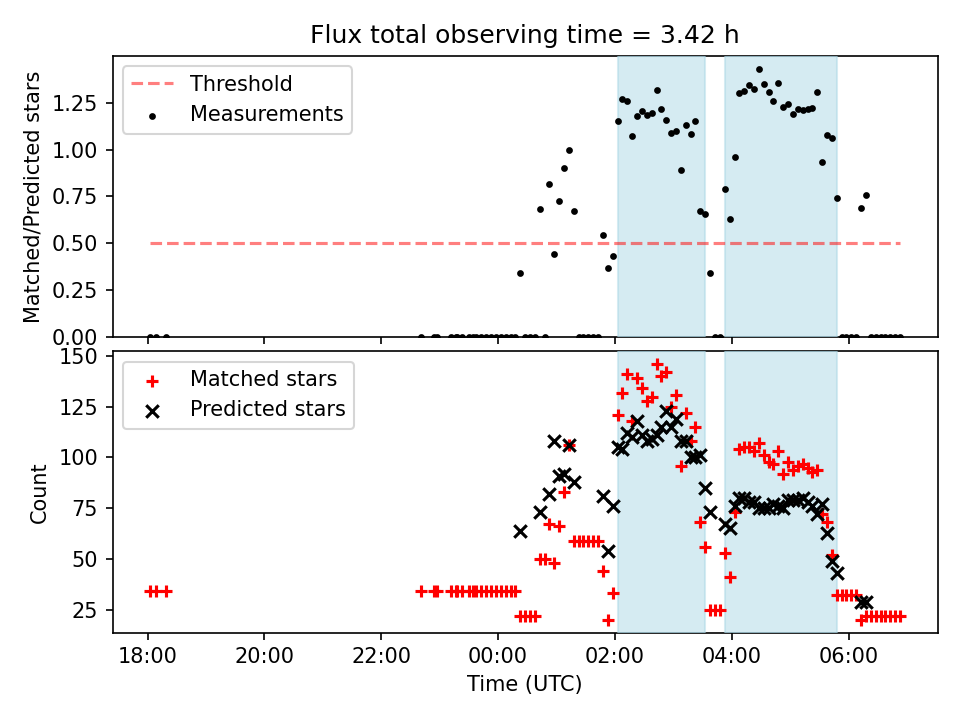 Flux total observing time = 3.42 h

Threshold
Measurements

Matched/Predicted stars

1.25
1.00
0.75
0.50
0.25
0.00

Matched stars
Predicted stars

Count

150
125
100
75
50
25

18:00
20:00
22:00
00:00
02:00
04:00
06:00

Time (UTC)